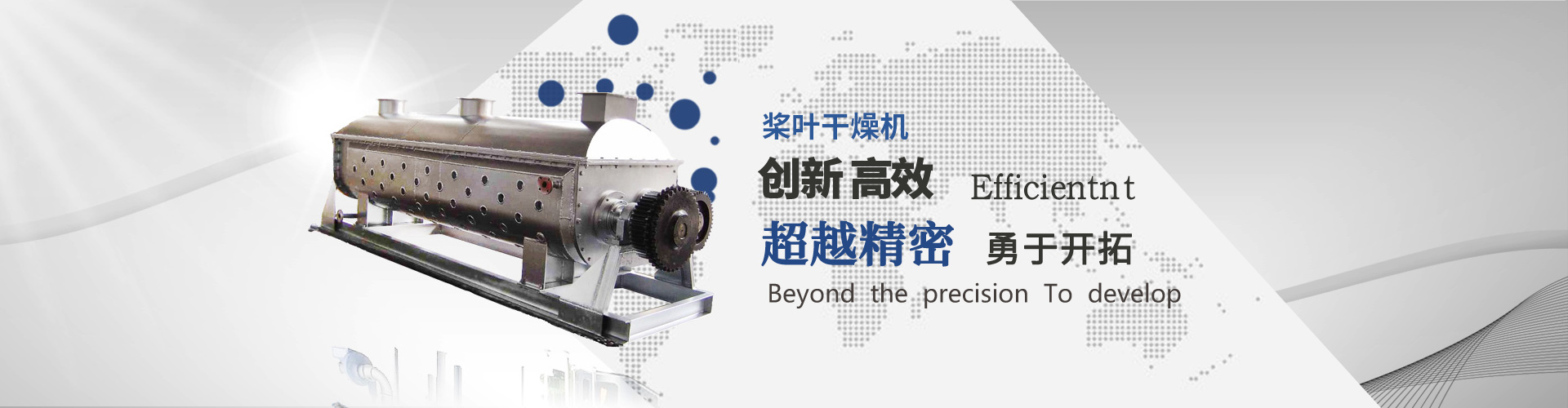 桨叶干燥机

创新 高效 Efficientnt

超越精密 勇于开拓

Beyond the precision To develop